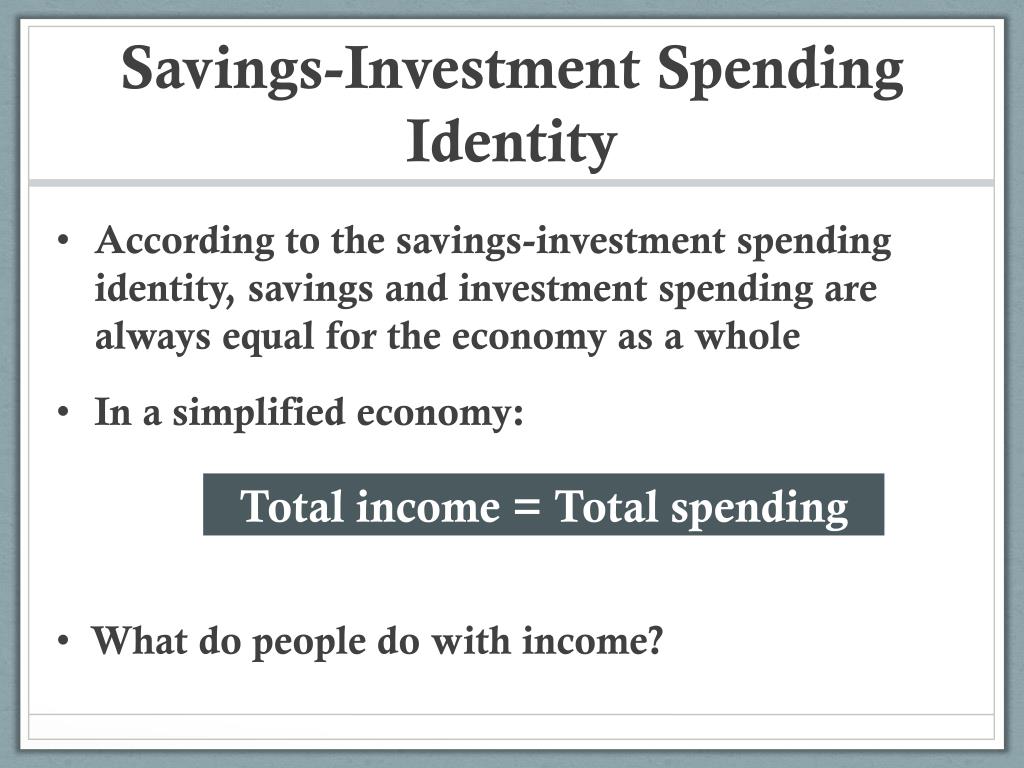 Savings-Investment Spending Identity

• According to the savings-investment spending identity, savings and investment spending are always equal for the economy as a whole

• In a simplified economy:

Total income = Total spending

• What do people do with income?